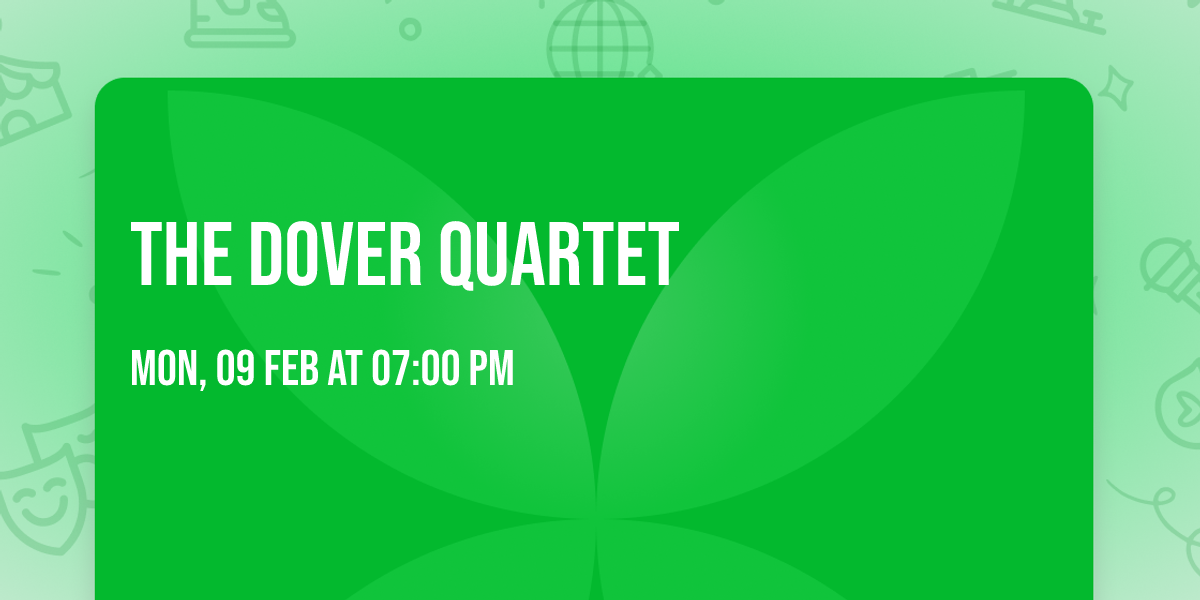 THE DOVER QUARTET

MON, 09 FEB AT 07:00 PM